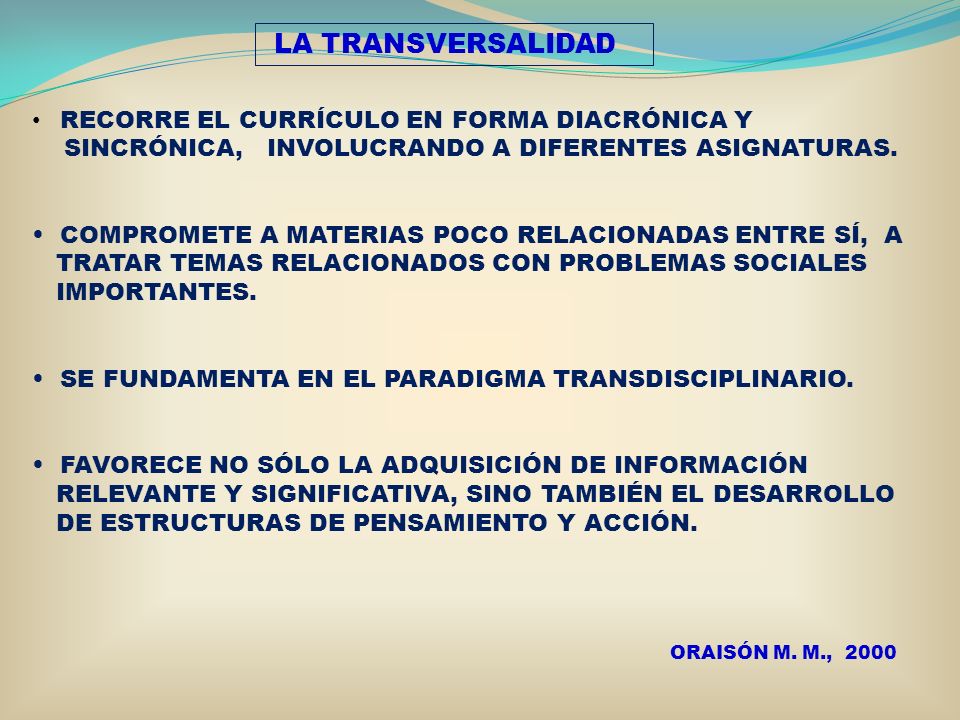 LA TRANSVERSALIDAD

• RECORRE EL CURRÍCULO EN FORMA DIACRÓNICA Y SINCRÓNICA, INVOLUCRANDO A DIFERENTES ASIGNATURAS.

• COMPROMETE A MATERIAS POCO RELACIONADAS ENTRE SÍ, A TRATAR TEMAS RELACIONADOS CON PROBLEMAS SOCIALES IMPORTANTES.

• SE FUNDAMENTA EN EL PARADIGMA TRANSDISCIPLINARIO.

• FAVORECE NO SÓLO LA ADQUISICIÓN DE INFORMACIÓN RELEVANTE Y SIGNIFICATIVA, SINO TAMBIÉN EL DESARROLLO DE ESTRUCTURAS DE PENSAMIENTO Y ACCIÓN.

ORAISÓN M. M., 2000